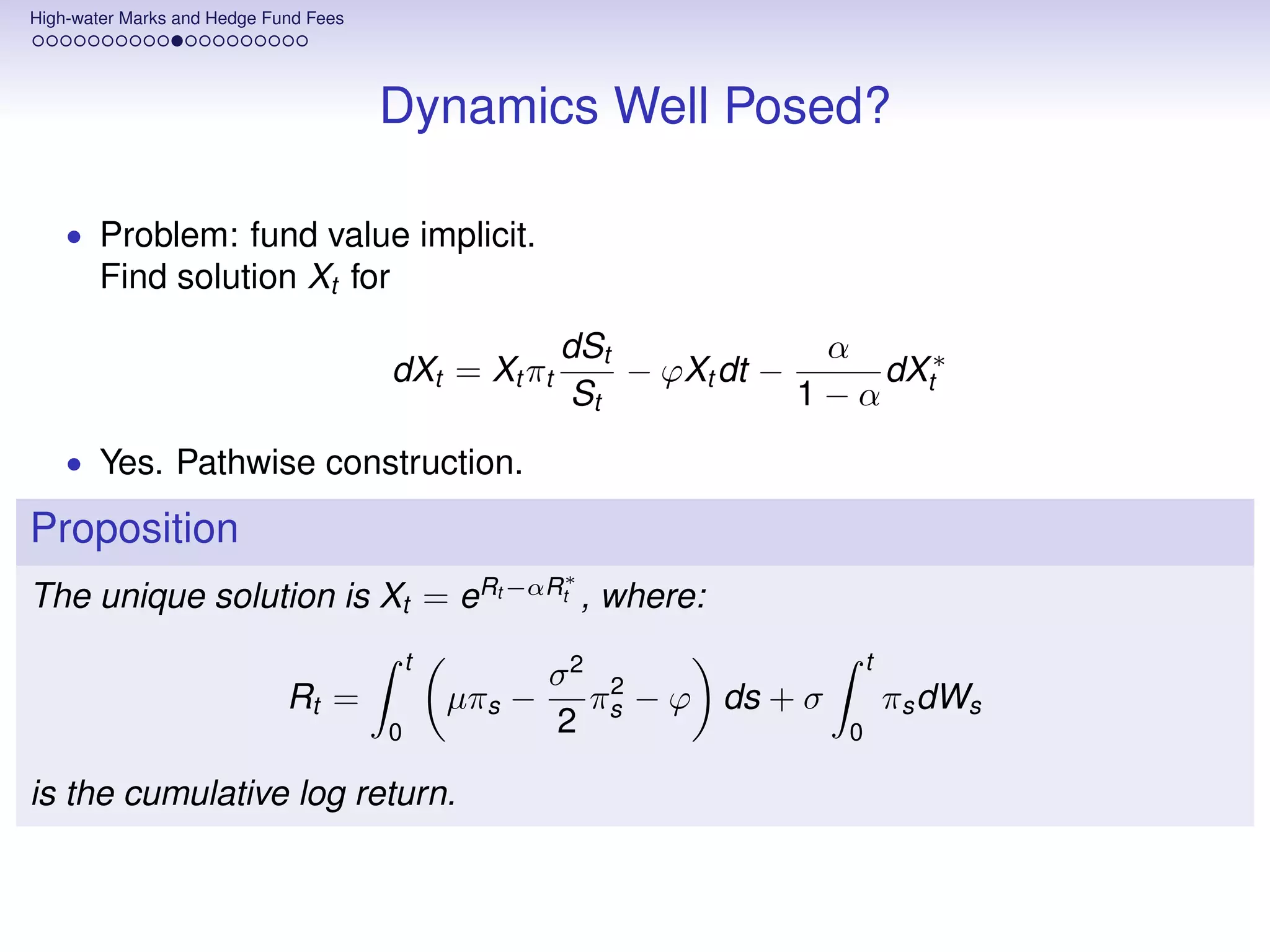 High-water Marks and Hedge Fund Fees

Dynamics Well Posed?

• Problem: fund value implicit.
Find solution $X_t$ for

$$dX_t = X_t \pi_t \frac{dS_t}{S_t} - \varphi X_t dt - \frac{\alpha}{1-\alpha} dX_t^*$$

• Yes. Pathwise construction.

Proposition

The unique solution is $X_t = e^{R_t - \alpha R_t^*}$, where:

$$R_t = \int_0^t \left( \mu \pi_s - \frac{\sigma^2}{2} \pi_s^2 - \varphi \right) ds + \sigma \int_0^t \pi_s dW_s$$

is the cumulative log return.